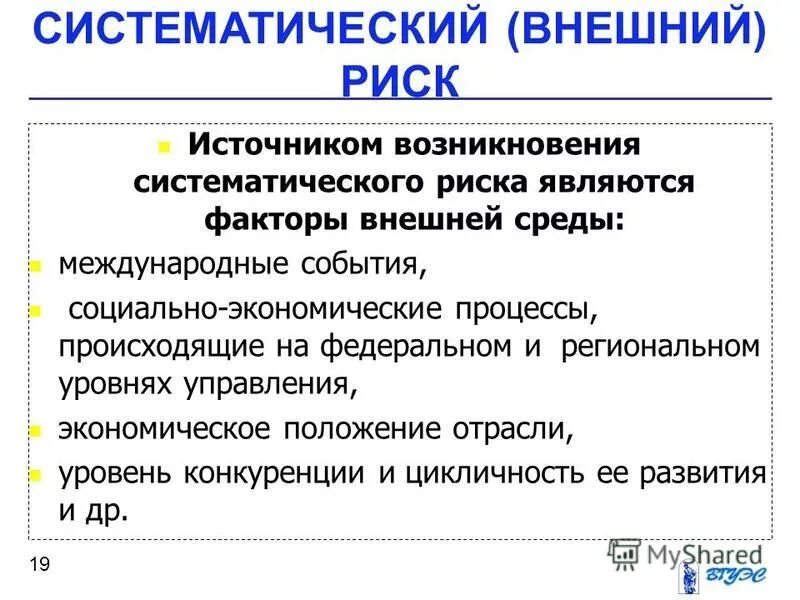 СИСТЕМАТИЧЕСКИЙ (ВНЕШНИЙ) РИСК

Источником возникновения систематического риска являются факторы внешней среды:

международные события,

социально-экономические процессы, происходящие на федеральном и региональном уровнях управления,

экономическое положение отрасли,

уровень конкуренции и цикличность ее развития и др.

19

MyShared

ВГУЭС